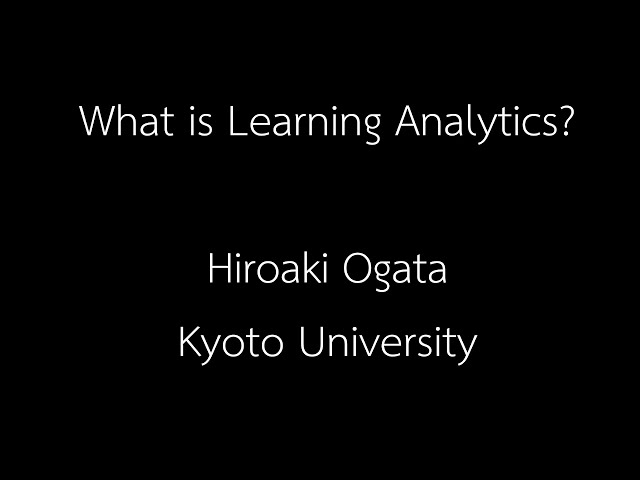 What is Learning Analytics?

Hiroaki Ogata
Kyoto University